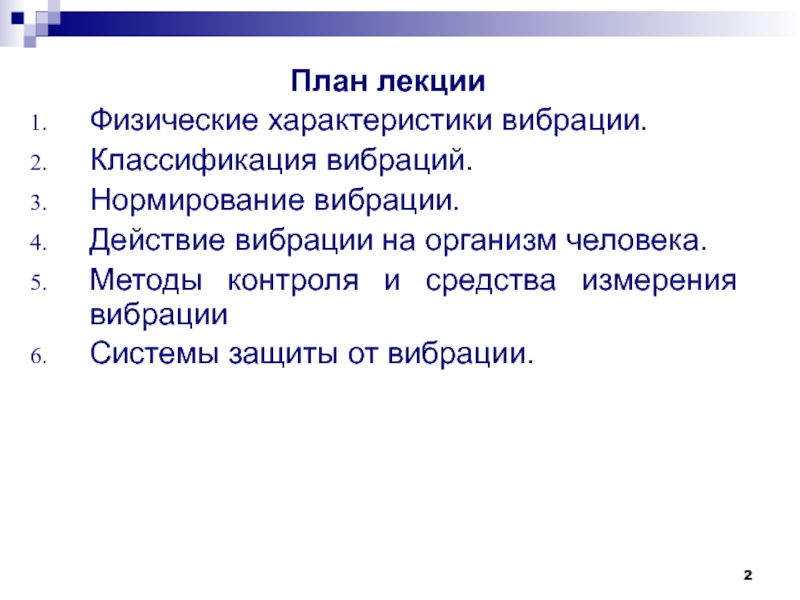 План лекции

1. Физические характеристики вибрации.
2. Классификация вибраций.
3. Нормирование вибрации.
4. Действие вибрации на организм человека.
5. Методы контроля и средства измерения вибрации
6. Системы защиты от вибрации.

2